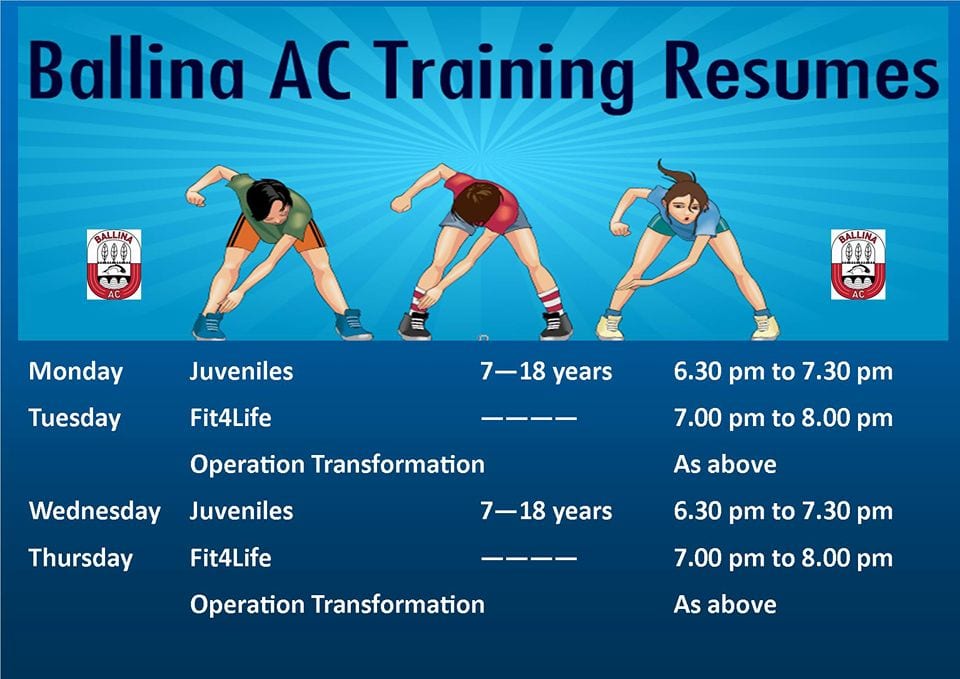 Ballina AC Training Resumes

BALLINA
AC

BALLINA
AC

| | | | |
|---|---|---|---|
| Monday | Juveniles | 7—18 years | 6.30 pm to 7.30 pm |
| Tuesday | Fit4Life | ———— | 7.00 pm to 8.00 pm |
| | Operation Transformation | | As above |
| Wednesday | Juveniles | 7—18 years | 6.30 pm to 7.30 pm |
| Thursday | Fit4Life | ———— | 7.00 pm to 8.00 pm |
| | Operation Transformation | | As above |